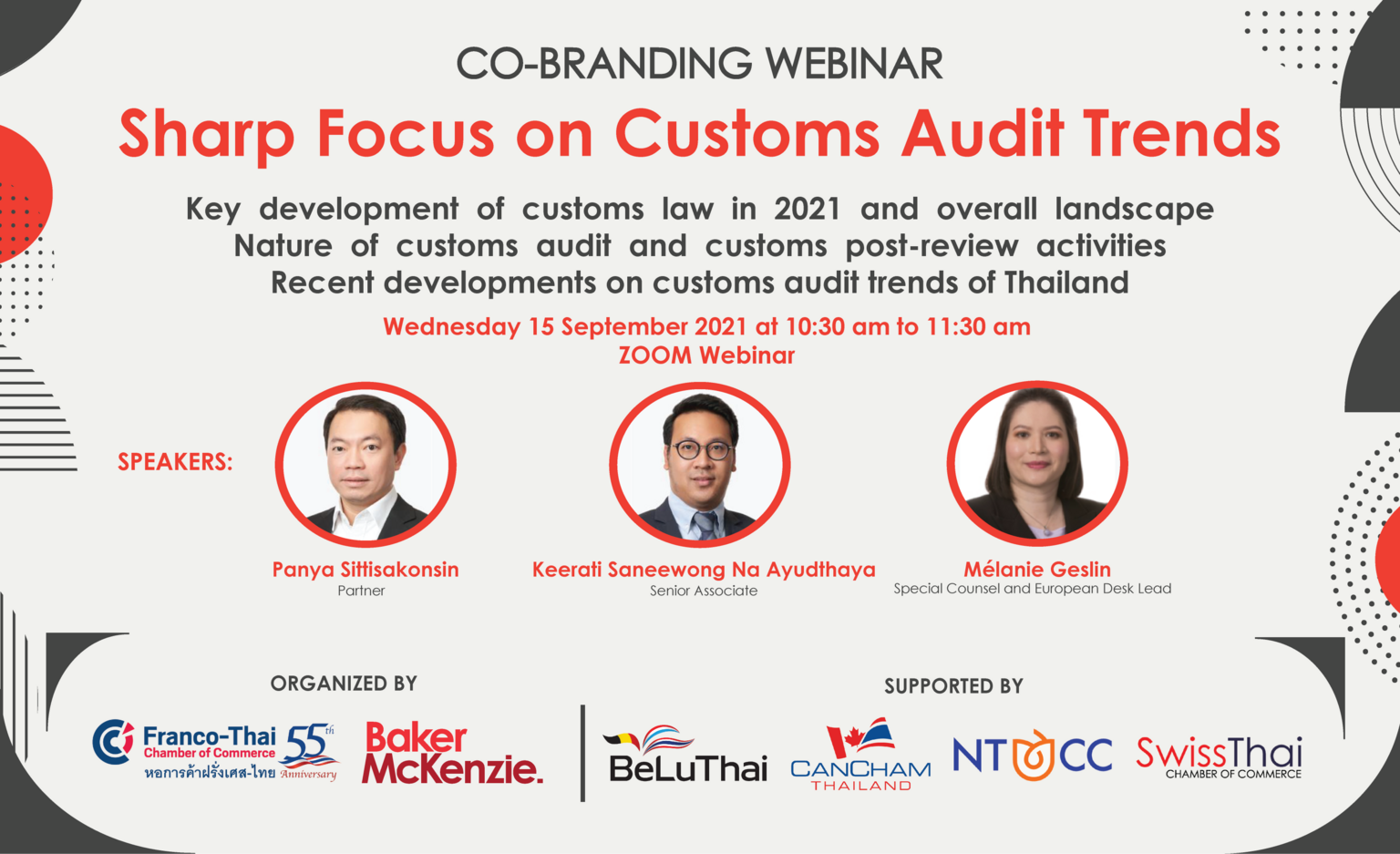 CO-BRANDING WEBINAR

Sharp Focus on Customs Audit Trends

Key development of customs law in 2021 and overall landscape
Nature of customs audit and customs post-review activities
Recent developments on customs audit trends of Thailand

Wednesday 15 September 2021 at 10:30 am to 11:30 am
ZOOM Webinar

SPEAKERS:

Panya Sittisakonsin
Partner

Keerati Saneewong Na Ayudthaya
Senior Associate

Mélanie Geslin
Special Counsel and European Desk Lead

ORGANIZED BY

Franco-Thai Chamber of Commerce หอการค้าฝรั่งเศส-ไทย 55th Anniversary

Baker McKenzie.

SUPPORTED BY

BeLuThai

CANCHAM THAILAND

NTCC

SwissThai CHAMBER OF COMMERCE